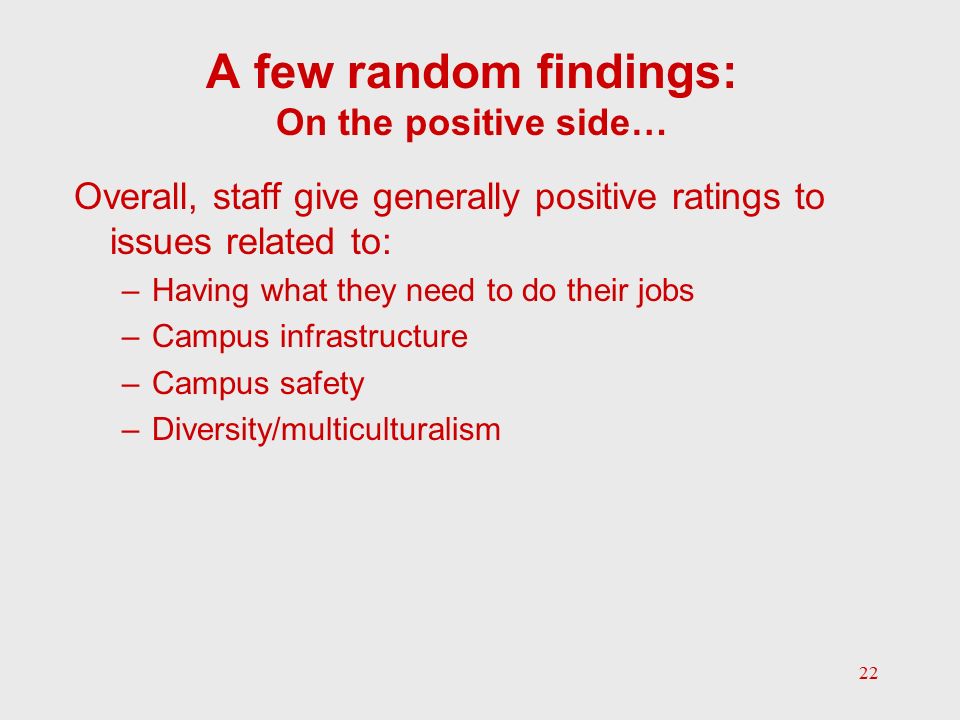 A few random findings:
On the positive side…

Overall, staff give generally positive ratings to issues related to:

– Having what they need to do their jobs
– Campus infrastructure
– Campus safety
– Diversity/multiculturalism

22